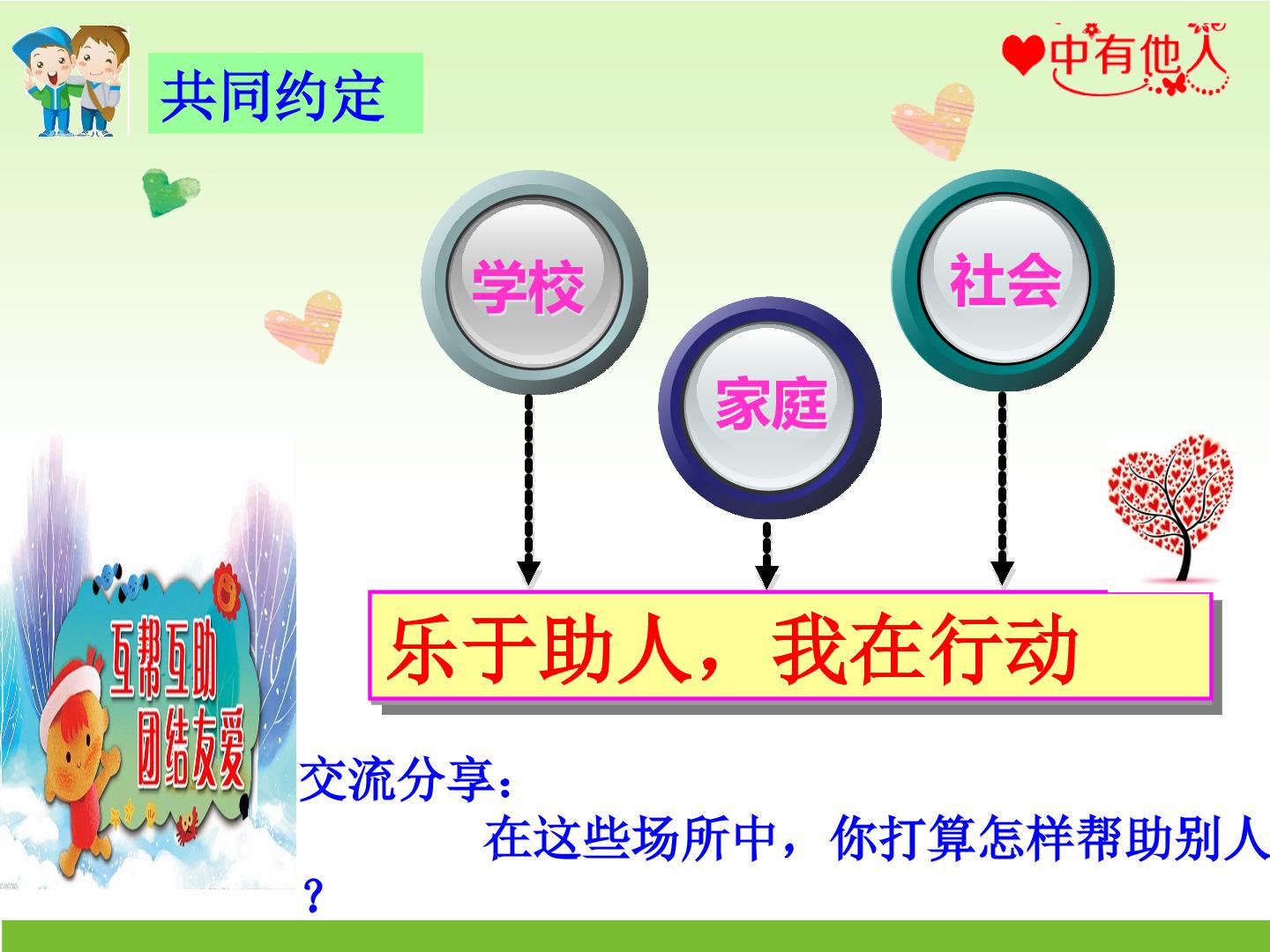 共同约定

中有他人

学校

家庭

社会

乐于助人，我在行动

互帮互助
团结友爱

交流分享：
在这些场所中，你打算怎样帮助别人？